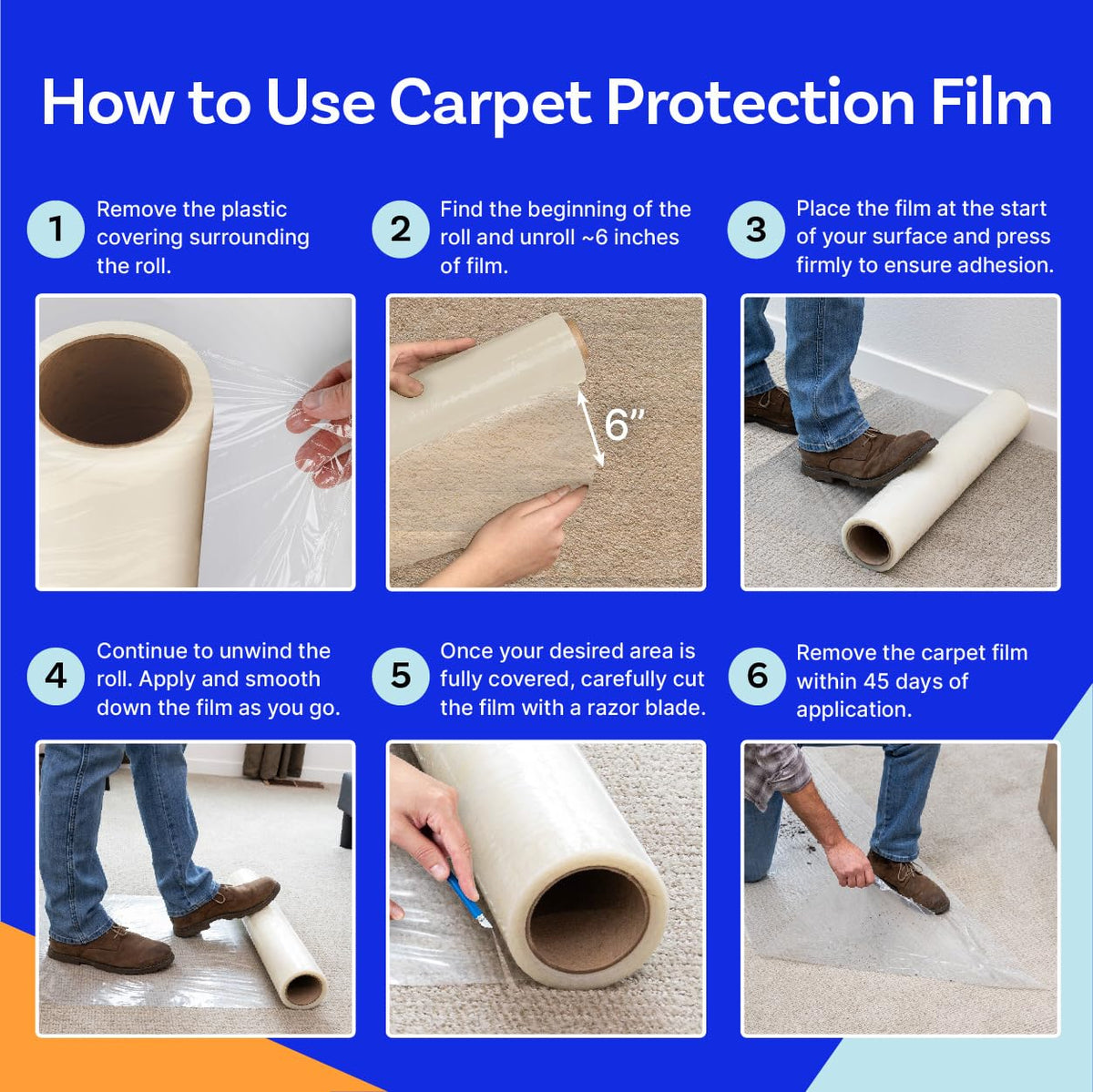 How to Use Carpet Protection Film

1 Remove the plastic covering surrounding the roll.

2 Find the beginning of the roll and unroll ~6 inches of film.

6"

3 Place the film at the start of your surface and press firmly to ensure adhesion.

4 Continue to unwind the roll. Apply and smooth down the film as you go.

5 Once your desired area is fully covered, carefully cut the film with a razor blade.

6 Remove the carpet film within 45 days of application.